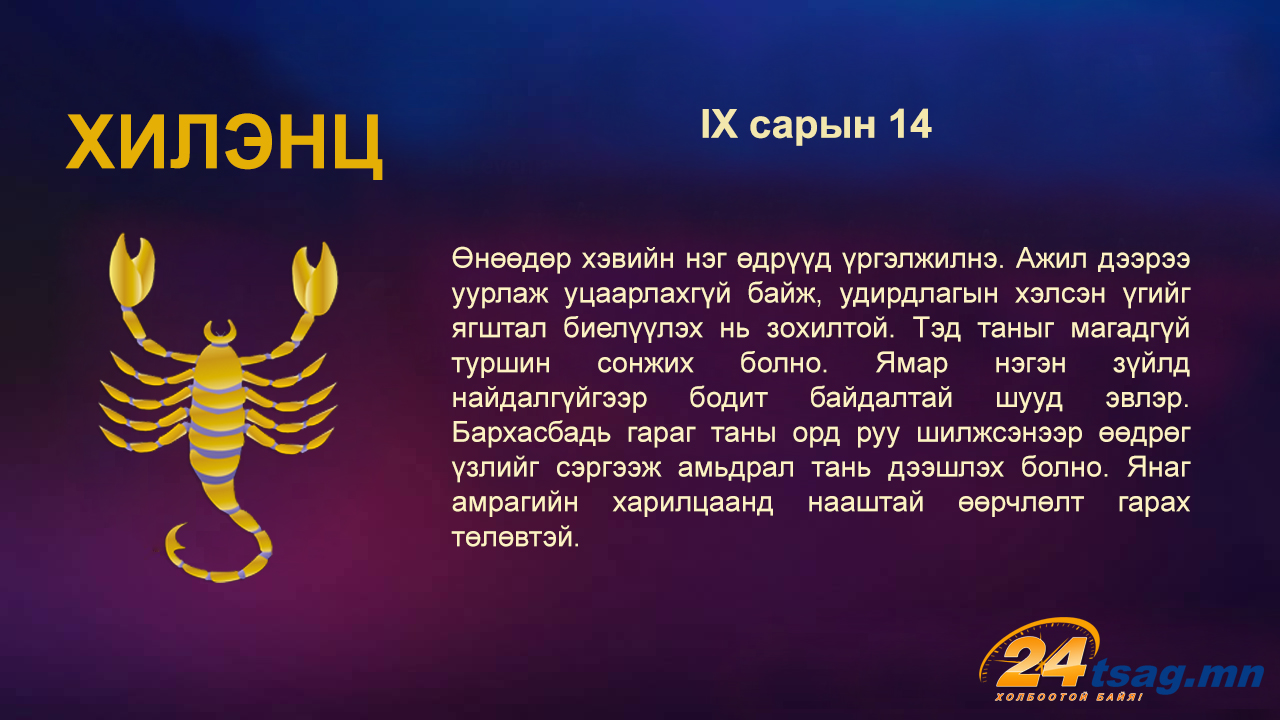 ХИЛЭНЦ

IX сарын 14

Өнөөдөр хэвийн нэг өдрүүд үргэлжилнэ. Ажил дээрээ уурлаж уцаарлахгүй байж, удирдлагын хэлсэн үгийг ягштал биелүүлэх нь зохилтой. Тэд таныг магадгүй туршин сонжих болно. Ямар нэгэн зүйлд найдалгүйгээр бодит байдалтай шууд эвлэр. Бархасбадь гараг таны орд руу шилжсэнээр өөдрөг үзлийг сэргээж амьдрал тань дээшлэх болно. Янаг амрагийн харилцаанд нааштай өөрчлөлт гарах төлөвтэй.

24tsag.mn
ХОЛБООТОЙ БАЙЯ!